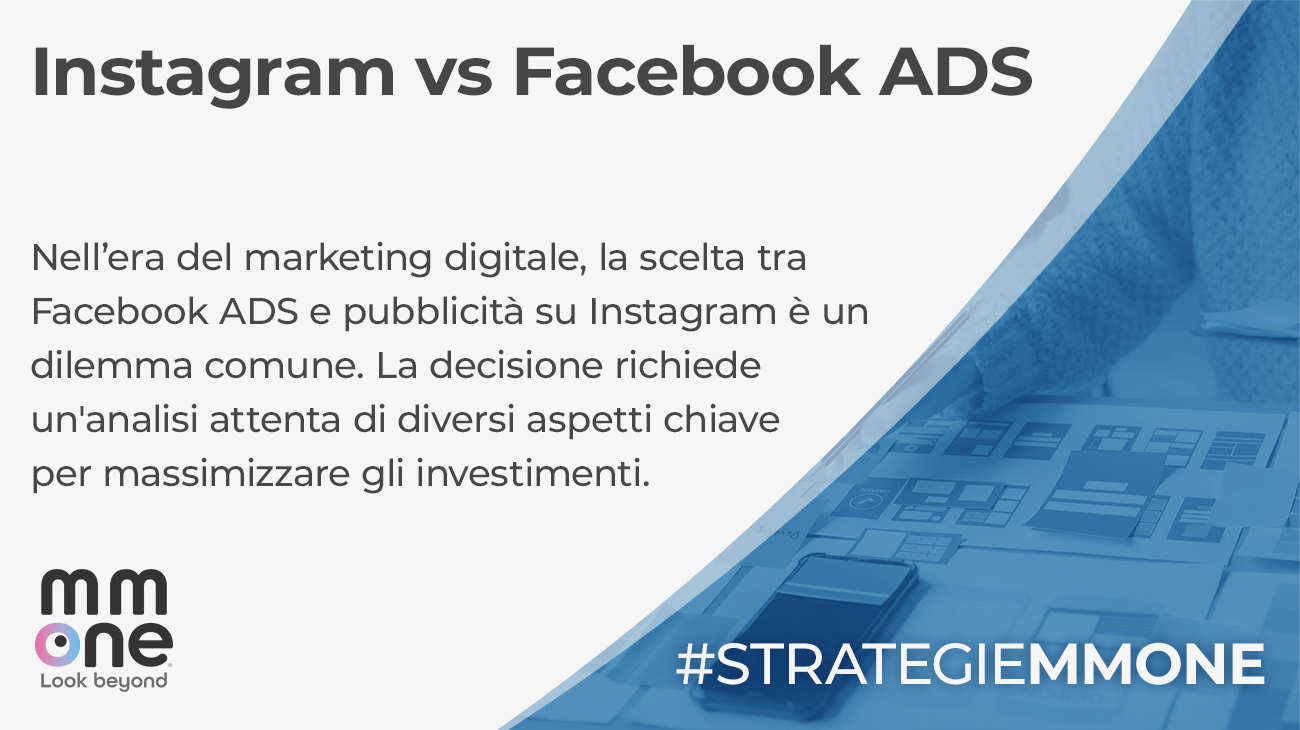 Instagram vs Facebook ADS

Nell’era del marketing digitale, la scelta tra Facebook ADS e pubblicità su Instagram è un dilemma comune. La decisione richiede un'analisi attenta di diversi aspetti chiave per massimizzare gli investimenti.

mm one
Look beyond

#STRATEGIEMMONE